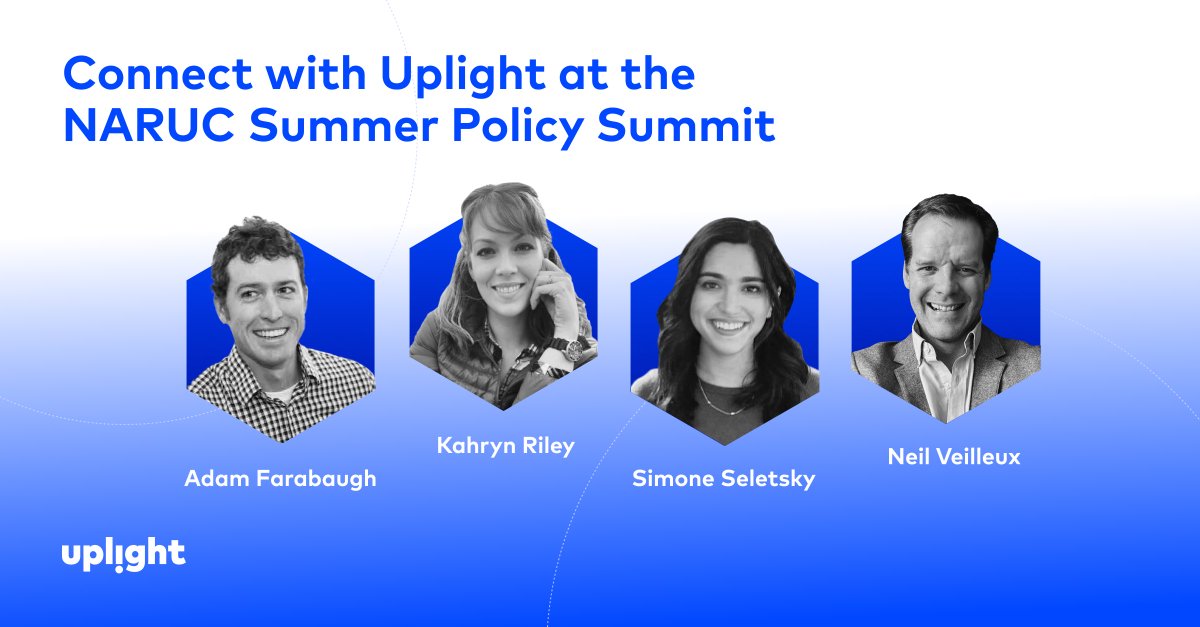 Connect with Uplight at the NARUC Summer Policy Summit

Adam Farabaugh

Kahryn Riley

Simone Seletsky

Neil Veilleux

uplight